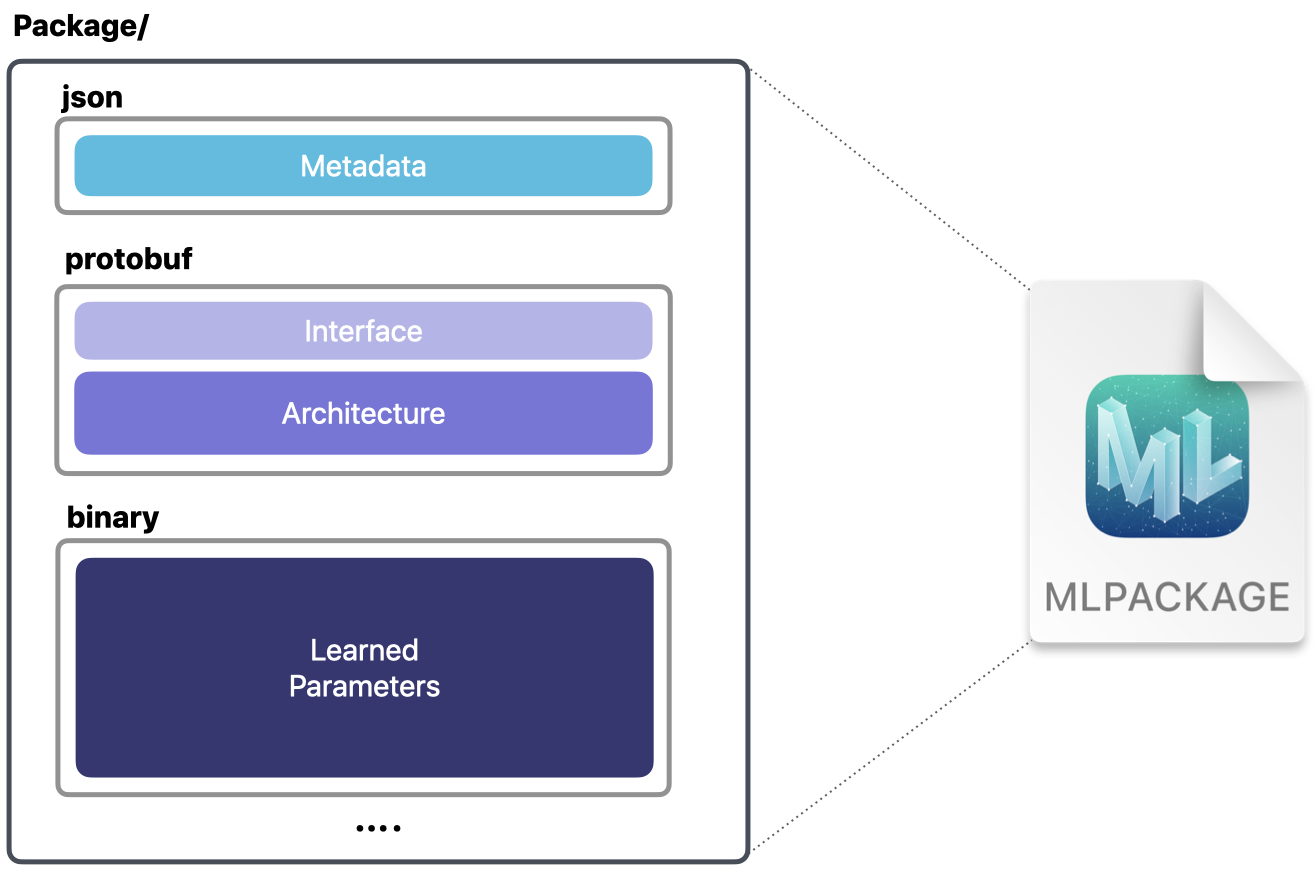 Package/

json

Metadata

protobuf

Interface

Architecture

binary

Learned Parameters

....

ML

MLPACKAGE